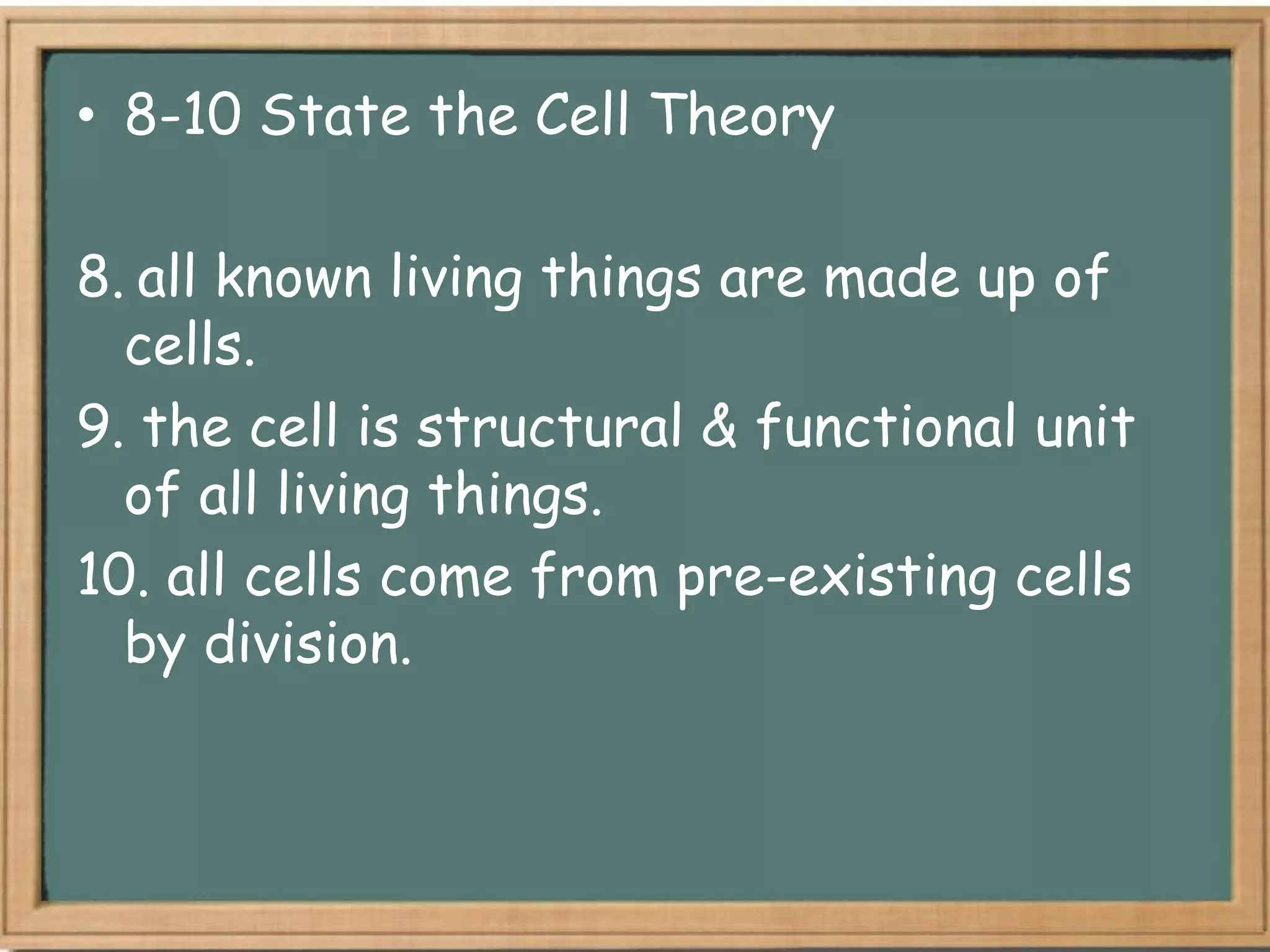 • 8-10 State the Cell Theory

8. all known living things are made up of cells.

9. the cell is structural & functional unit of all living things.

10. all cells come from pre-existing cells by division.